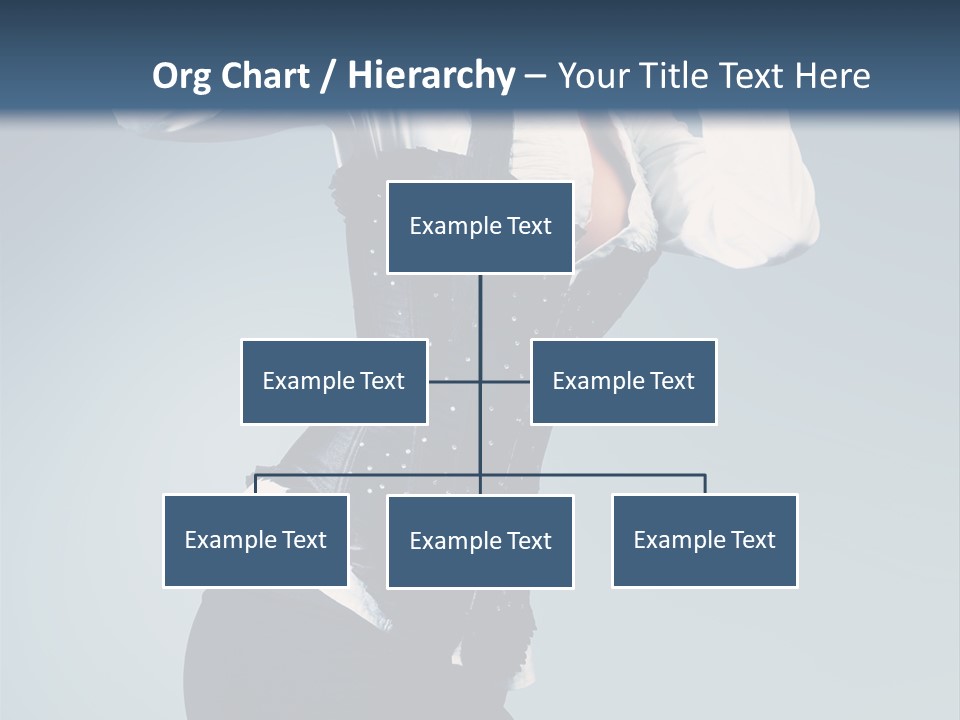 Org Chart / Hierarchy – Your Title Text Here

Example Text

Example Text

Example Text

Example Text

Example Text

Example Text